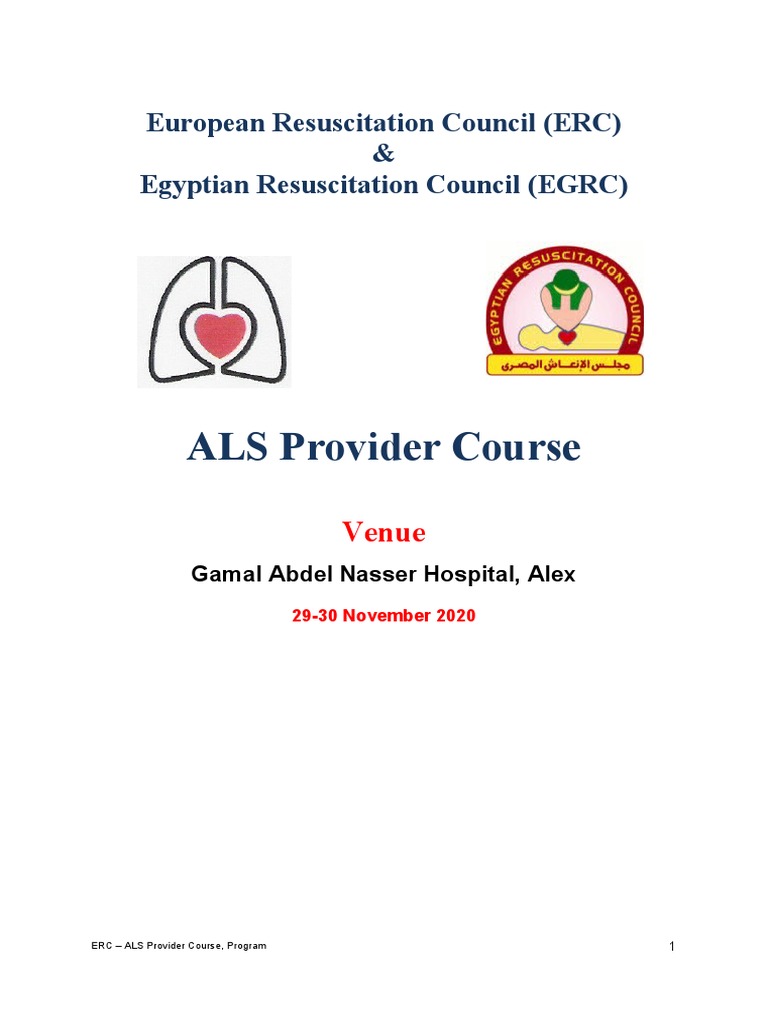 European Resuscitation Council (ERC)
&
Egyptian Resuscitation Council (EGRC)

EGYPTIAN RESUSCITATION COUNCIL
مجلس الإنعاش المصرى

ALS Provider Course

Venue

Gamal Abdel Nasser Hospital, Alex

29-30 November 2020

ERC – ALS Provider Course, Program

1